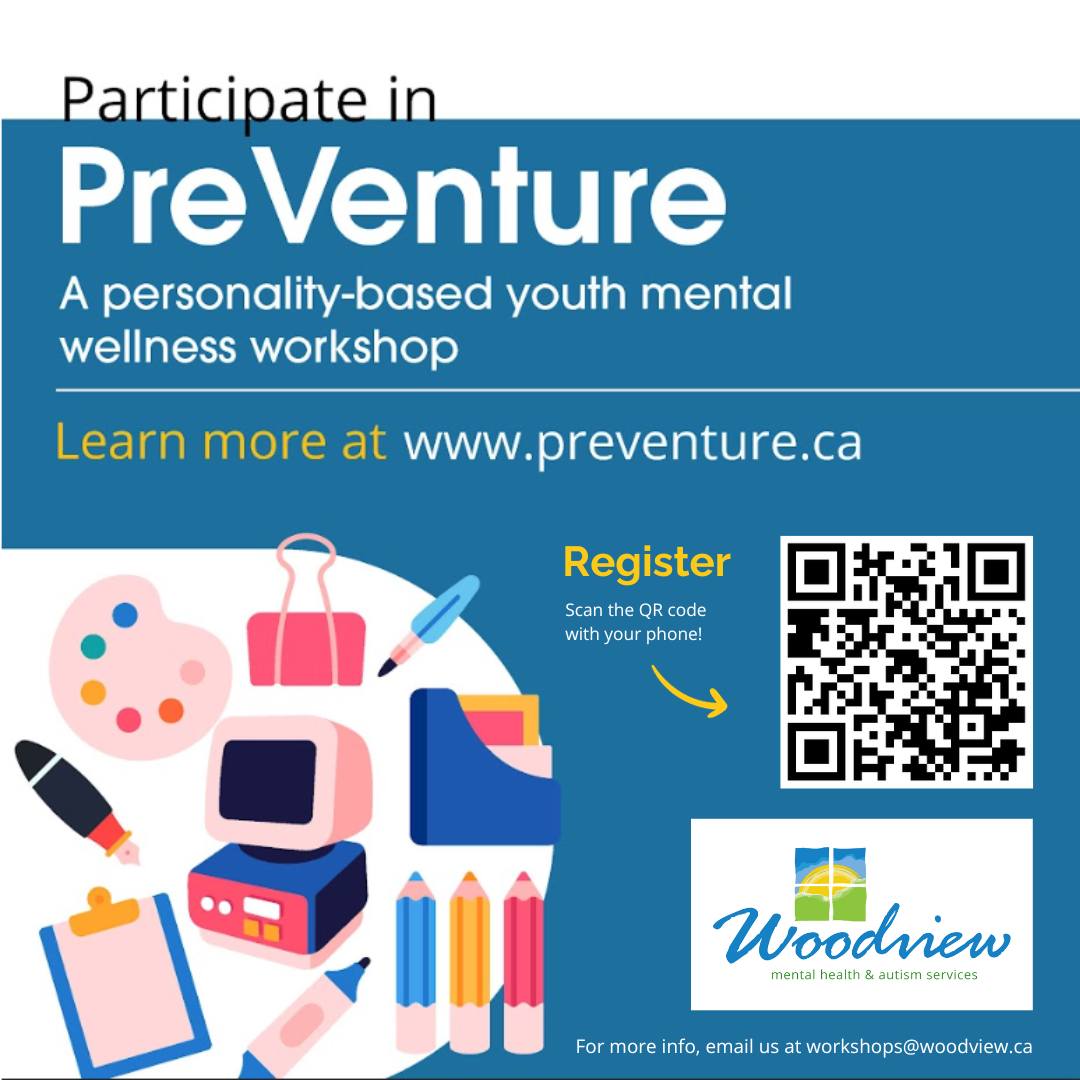 Participate in
PreVenture
A personality-based youth mental wellness workshop

Learn more at www.preventure.ca

Register
Scan the QR code with your phone!

Woodview
mental health & autism services

For more info, email us at workshops@woodview.ca